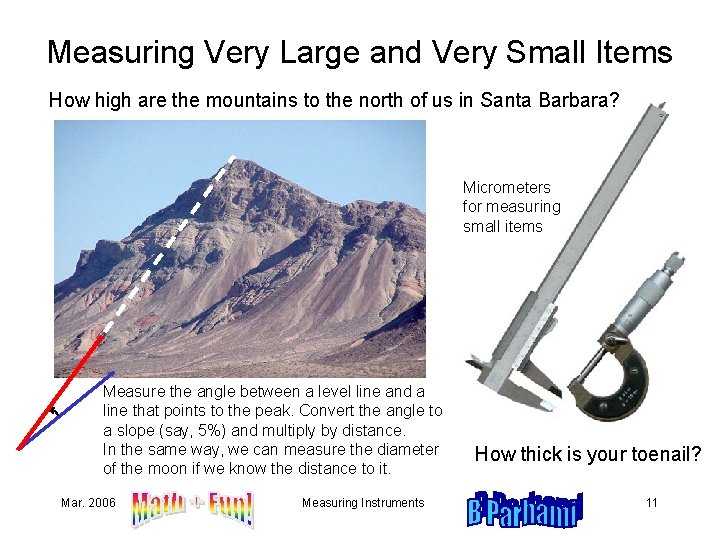 Measuring Very Large and Very Small Items

How high are the mountains to the north of us in Santa Barbara?

Micrometers for measuring small items

Measure the angle between a level line and a line that points to the peak. Convert the angle to a slope (say, 5%) and multiply by distance.
In the same way, we can measure the diameter of the moon if we know the distance to it.

How thick is your toenail?

Mar. 2006 Math + Fun! Measuring Instruments B Parhami 11